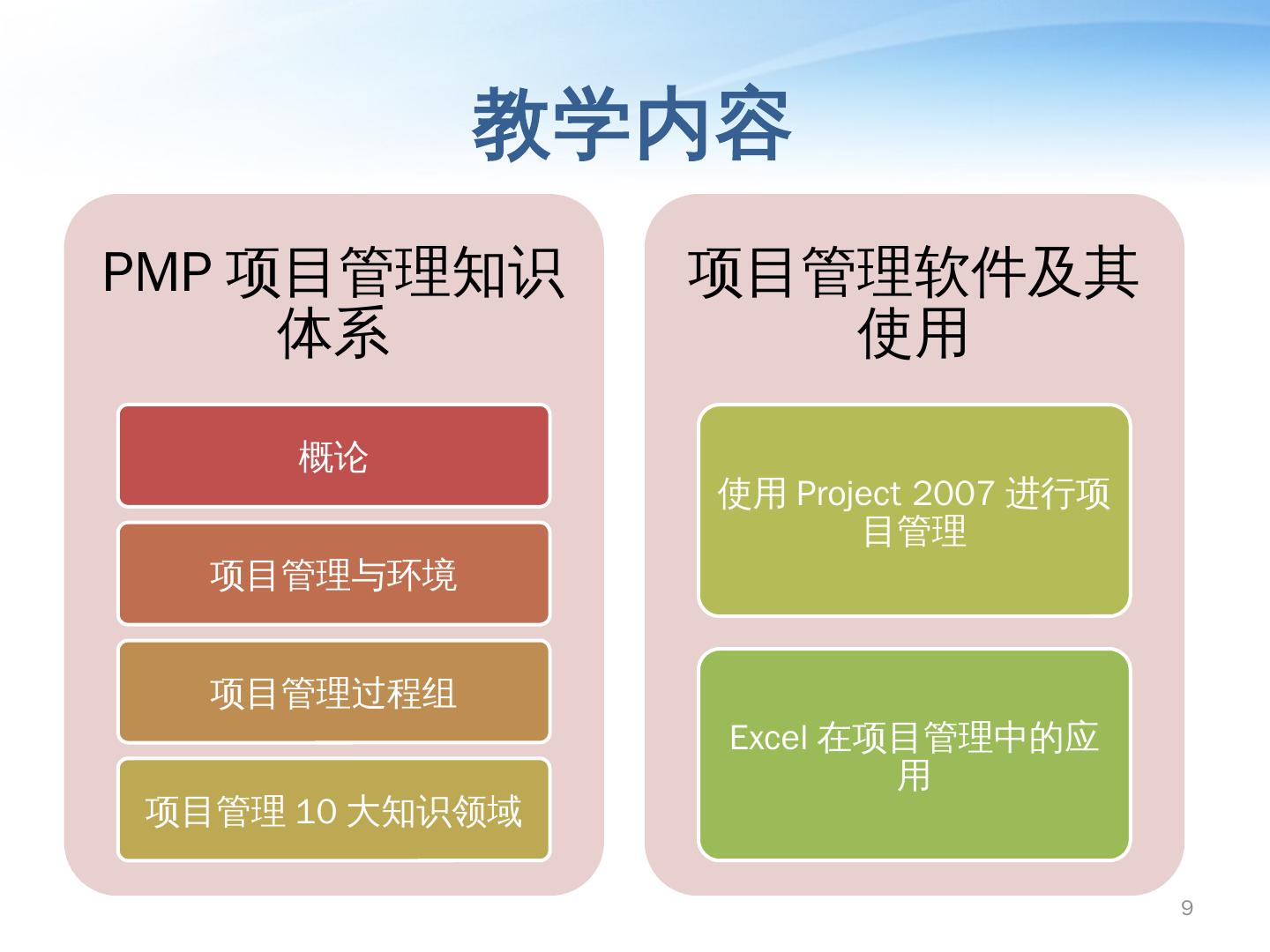 教学内容

PMP 项目管理知识体系

概论

项目管理与环境

项目管理过程组

项目管理 10 大知识领域

项目管理软件及其使用

使用 Project 2007 进行项目管理

Excel 在项目管理中的应用

9